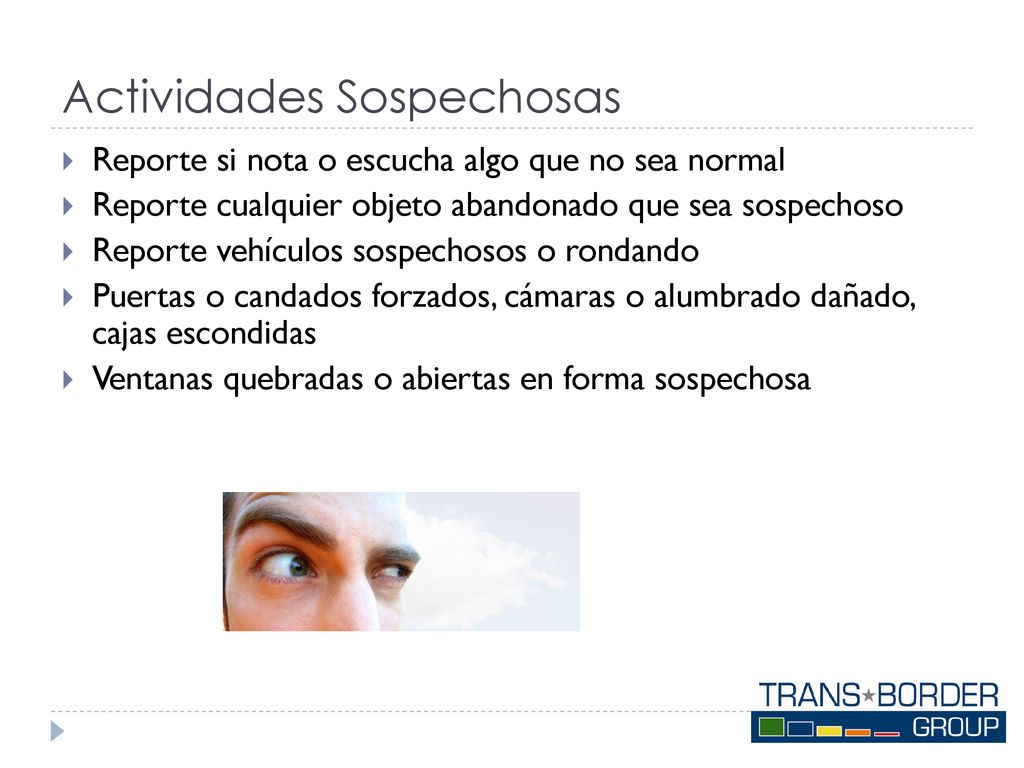 Actividades Sospechosas

Reporte si nota o escucha algo que no sea normal

Reporte cualquier objeto abandonado que sea sospechoso

Reporte vehículos sospechosos o rondando

Puertas o candados forzados, cámaras o alumbrado dañado, cajas escondidas

Ventanas quebradas o abiertas en forma sospechosa

TRANS★BORDER GROUP